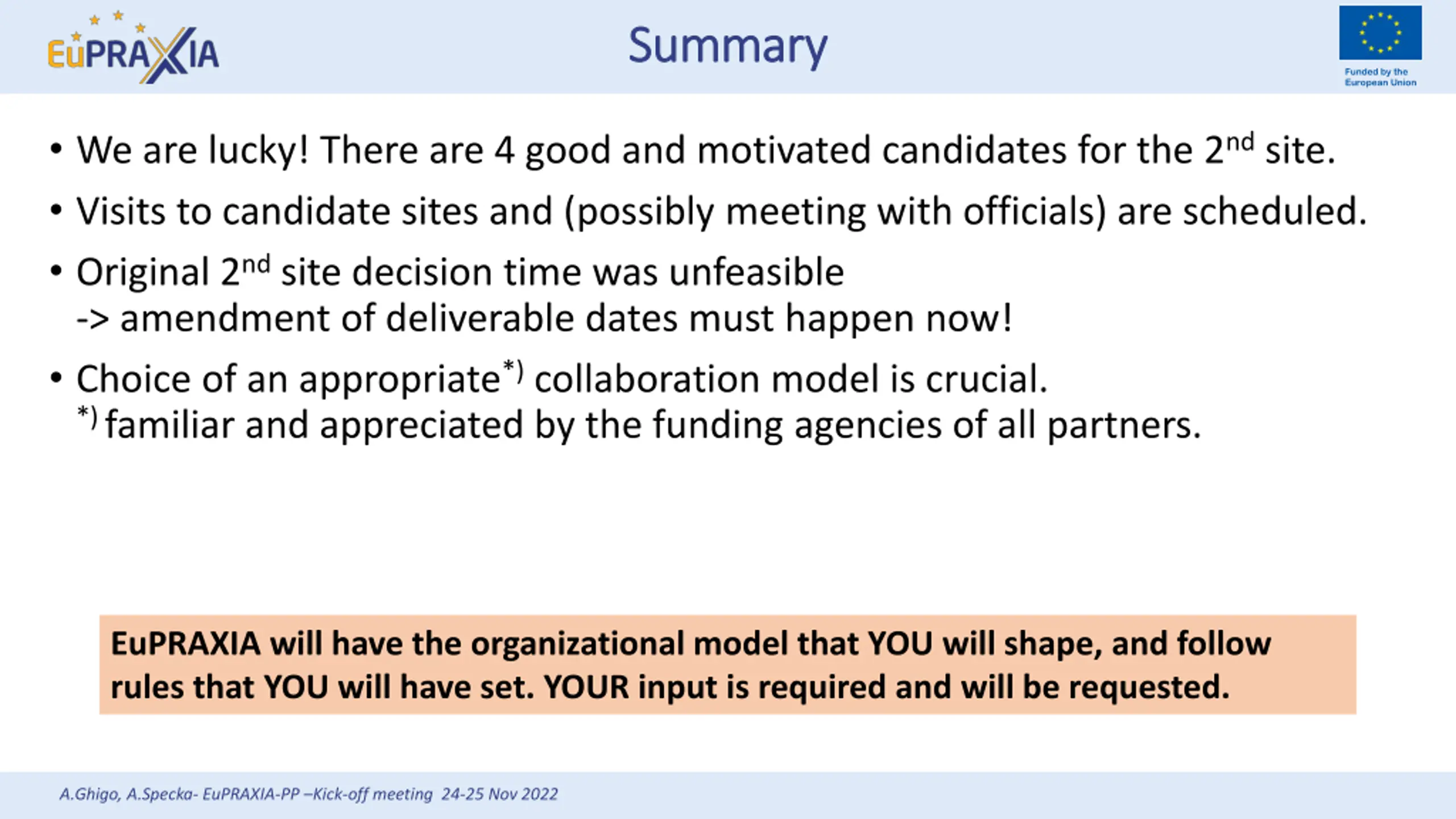 EuPRAXIA

Summary

Funded by the European Union

• We are lucky! There are 4 good and motivated candidates for the 2$^{nd}$ site.

• Visits to candidate sites and (possibly meeting with officials) are scheduled.

• Original 2$^{nd}$ site decision time was unfeasible
-> amendment of deliverable dates must happen now!

• Choice of an appropriate$^{*)}$ collaboration model is crucial.
$^{*)}$ familiar and appreciated by the funding agencies of all partners.

EuPRAXIA will have the organizational model that YOU will shape, and follow rules that YOU will have set. YOUR input is required and will be requested.

A.Ghigo, A.Specka- EuPRAXIA-PP –Kick-off meeting 24-25 Nov 2022